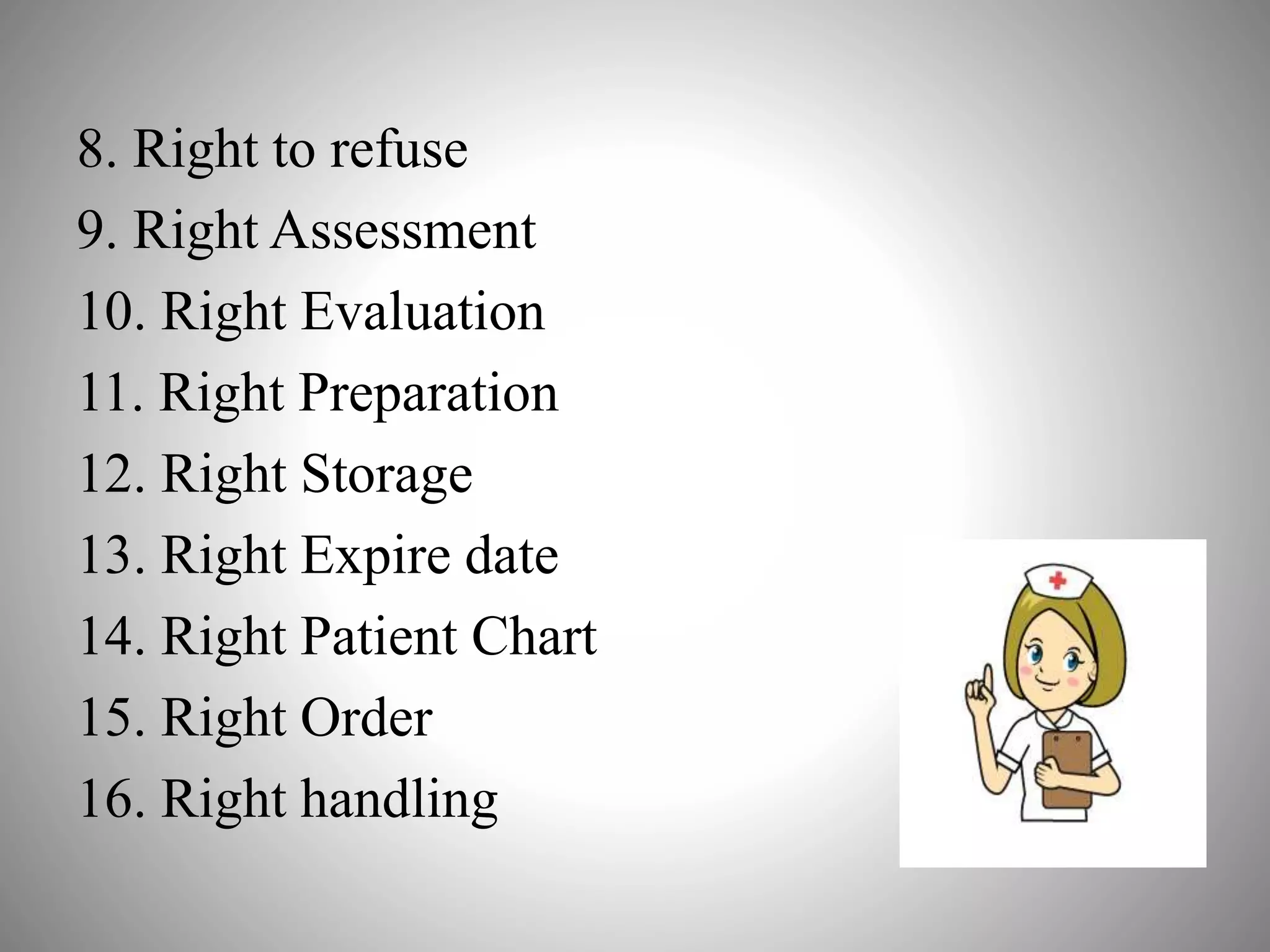 8. Right to refuse
9. Right Assessment
10. Right Evaluation
11. Right Preparation
12. Right Storage
13. Right Expire date
14. Right Patient Chart
15. Right Order
16. Right handling